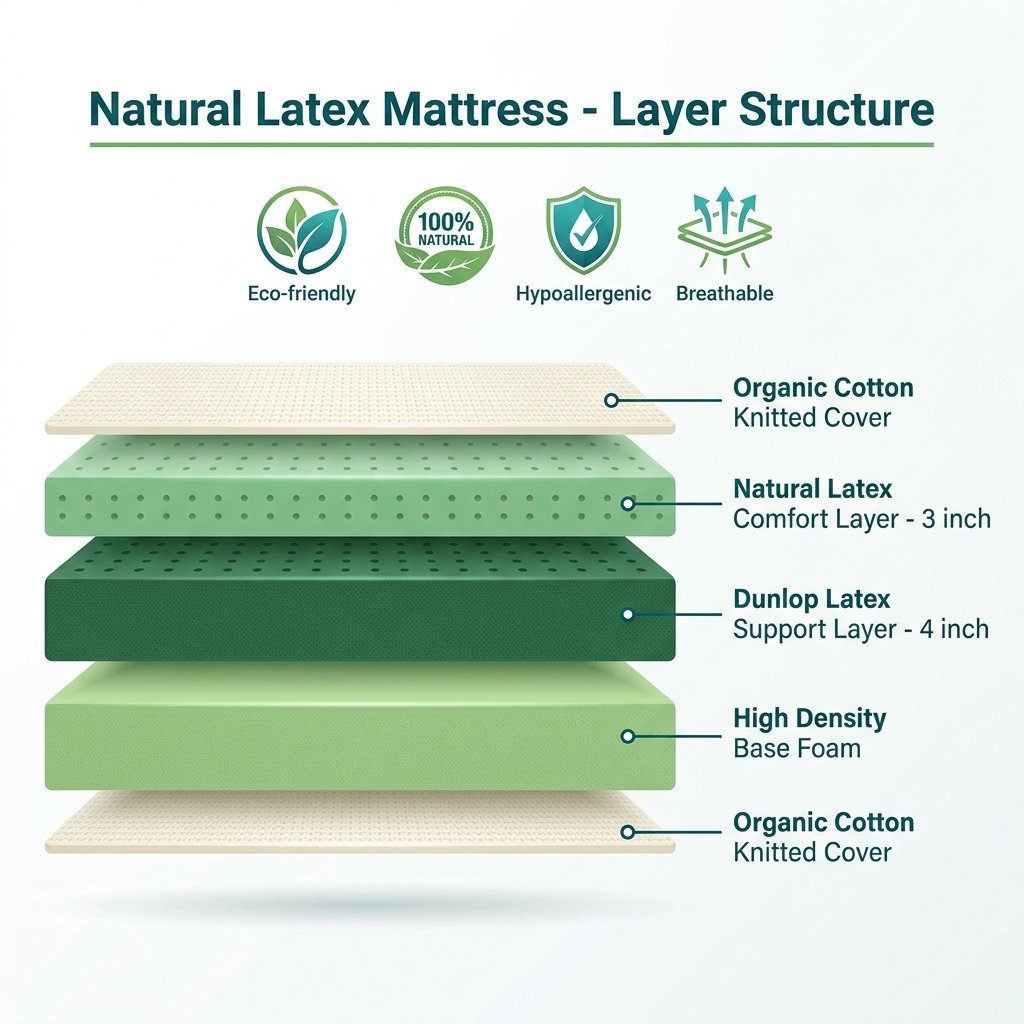 Natural Latex Mattress - Layer Structure

Eco-friendly

100% NATURAL

Hypoallergenic

Breathable

Organic Cotton
Knitted Cover

Natural Latex
Comfort Layer - 3 inch

Dunlop Latex
Support Layer - 4 inch

High Density
Base Foam

Organic Cotton
Knitted Cover